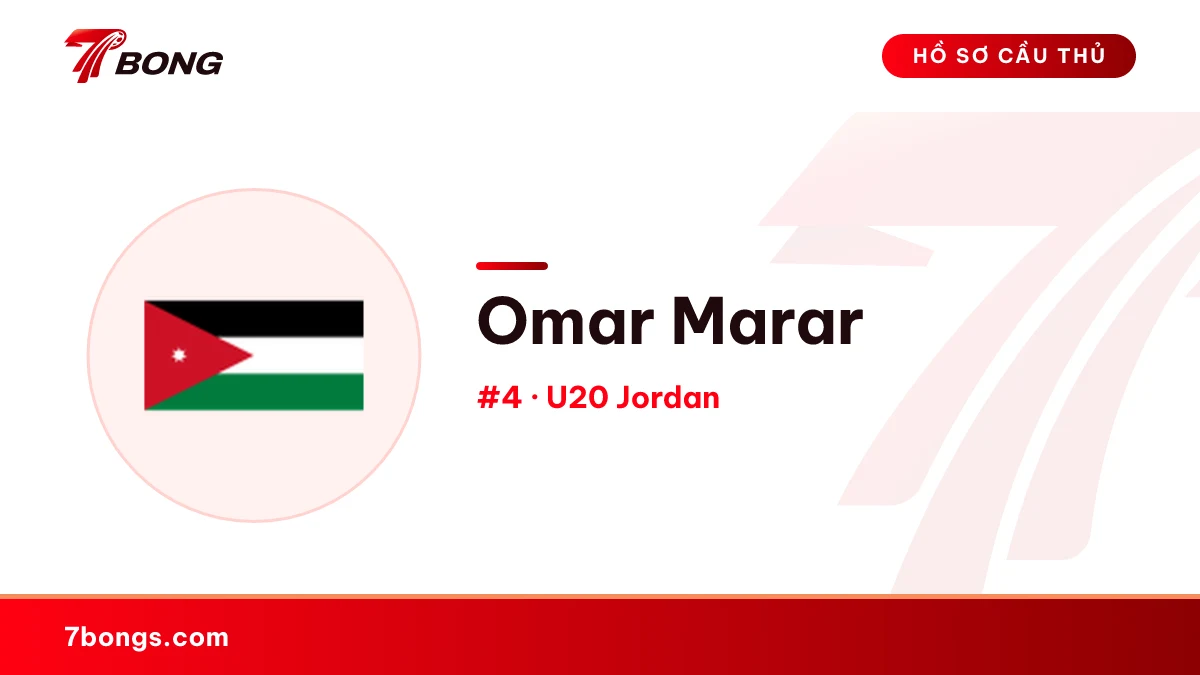 7BONG

HỒ SƠ CẦU THỦ

Omar Marar

#4 · U20 Jordan

7bongs.com